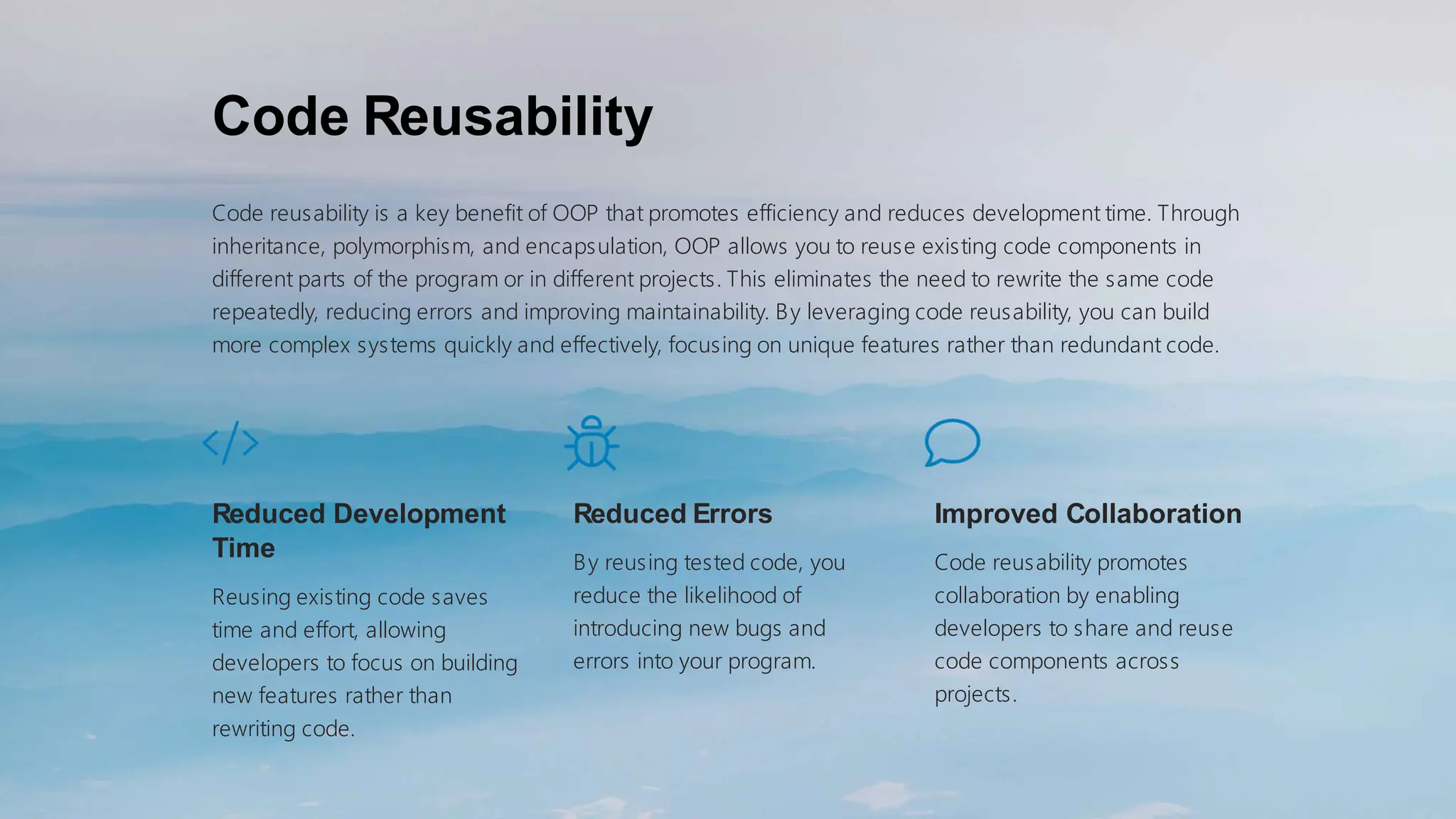 Code Reusability

Code reusability is a key benefit of OOP that promotes efficiency and reduces development time. Through inheritance, polymorphism, and encapsulation, OOP allows you to reuse existing code components in different parts of the program or in different projects. This eliminates the need to rewrite the same code repeatedly, reducing errors and improving maintainability. By leveraging code reusability, you can build more complex systems quickly and effectively, focusing on unique features rather than redundant code.

Reduced Development Time

Reusing existing code saves time and effort, allowing developers to focus on building new features rather than rewriting code.

Reduced Errors

By reusing tested code, you reduce the likelihood of introducing new bugs and errors into your program.

Improved Collaboration

Code reusability promotes collaboration by enabling developers to share and reuse code components across projects.